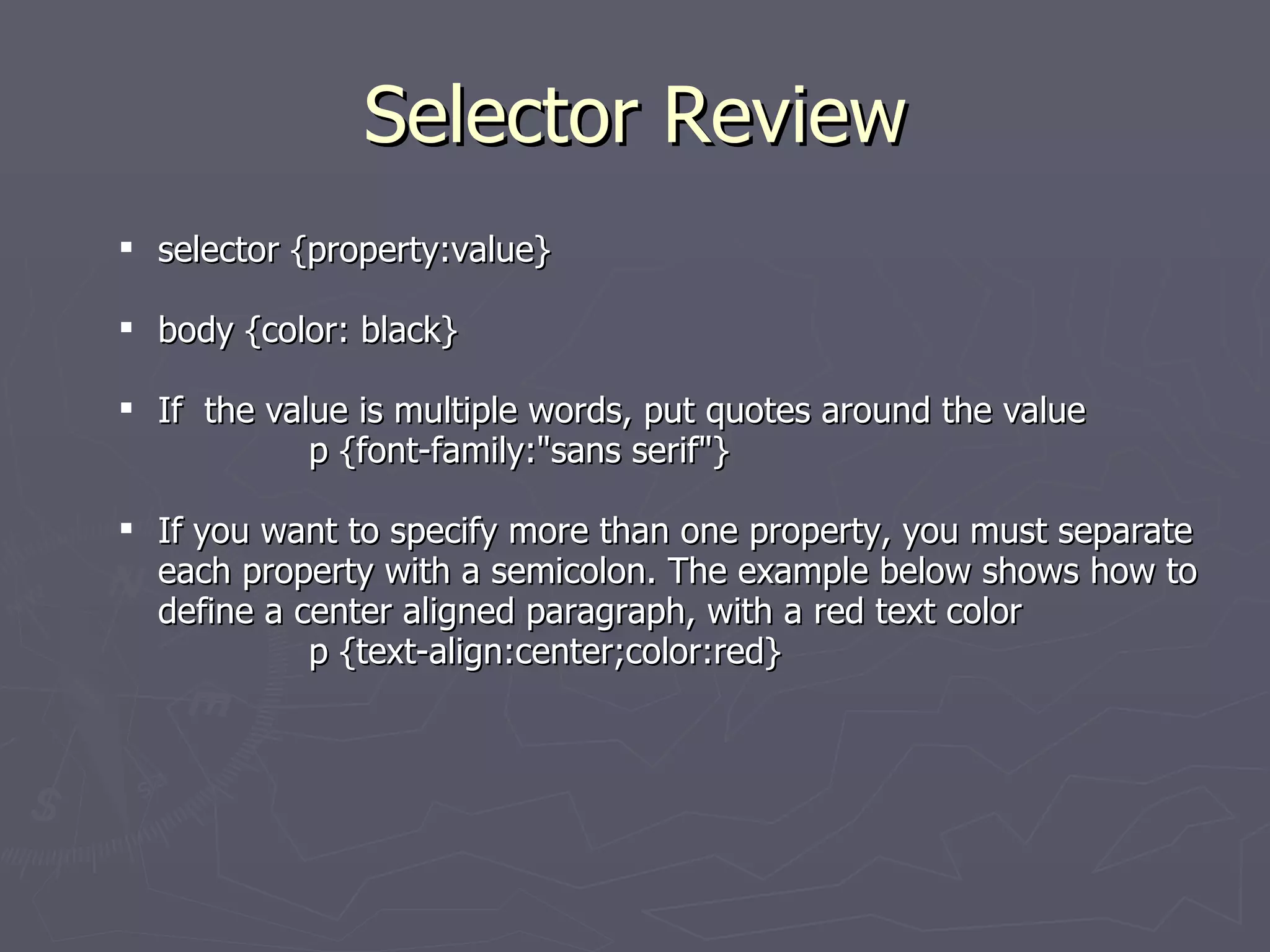 Selector Review

▪ selector {property:value}

▪ body {color: black}

▪ If the value is multiple words, put quotes around the value
p {font-family:"sans serif"}

▪ If you want to specify more than one property, you must separate each property with a semicolon. The example below shows how to define a center aligned paragraph, with a red text color
p {text-align:center;color:red}